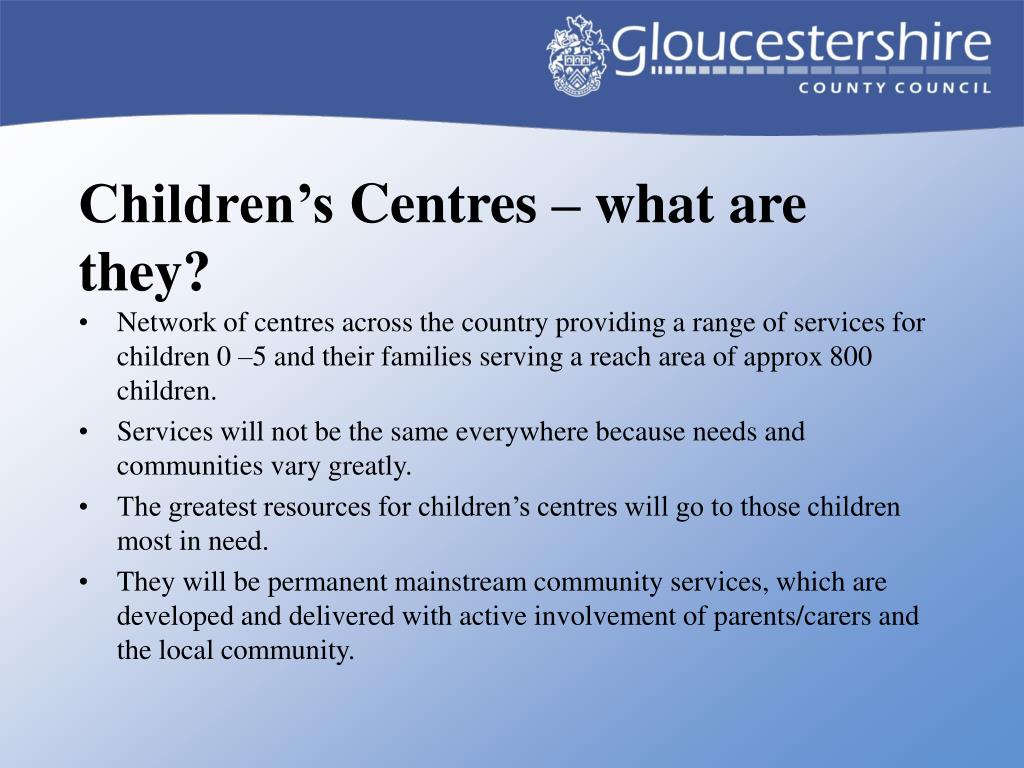 Gloucestershire
COUNTY COUNCIL

Children’s Centres – what are they?

• Network of centres across the country providing a range of services for children 0 –5 and their families serving a reach area of approx 800 children.
• Services will not be the same everywhere because needs and communities vary greatly.
• The greatest resources for children’s centres will go to those children most in need.
• They will be permanent mainstream community services, which are developed and delivered with active involvement of parents/carers and the local community.